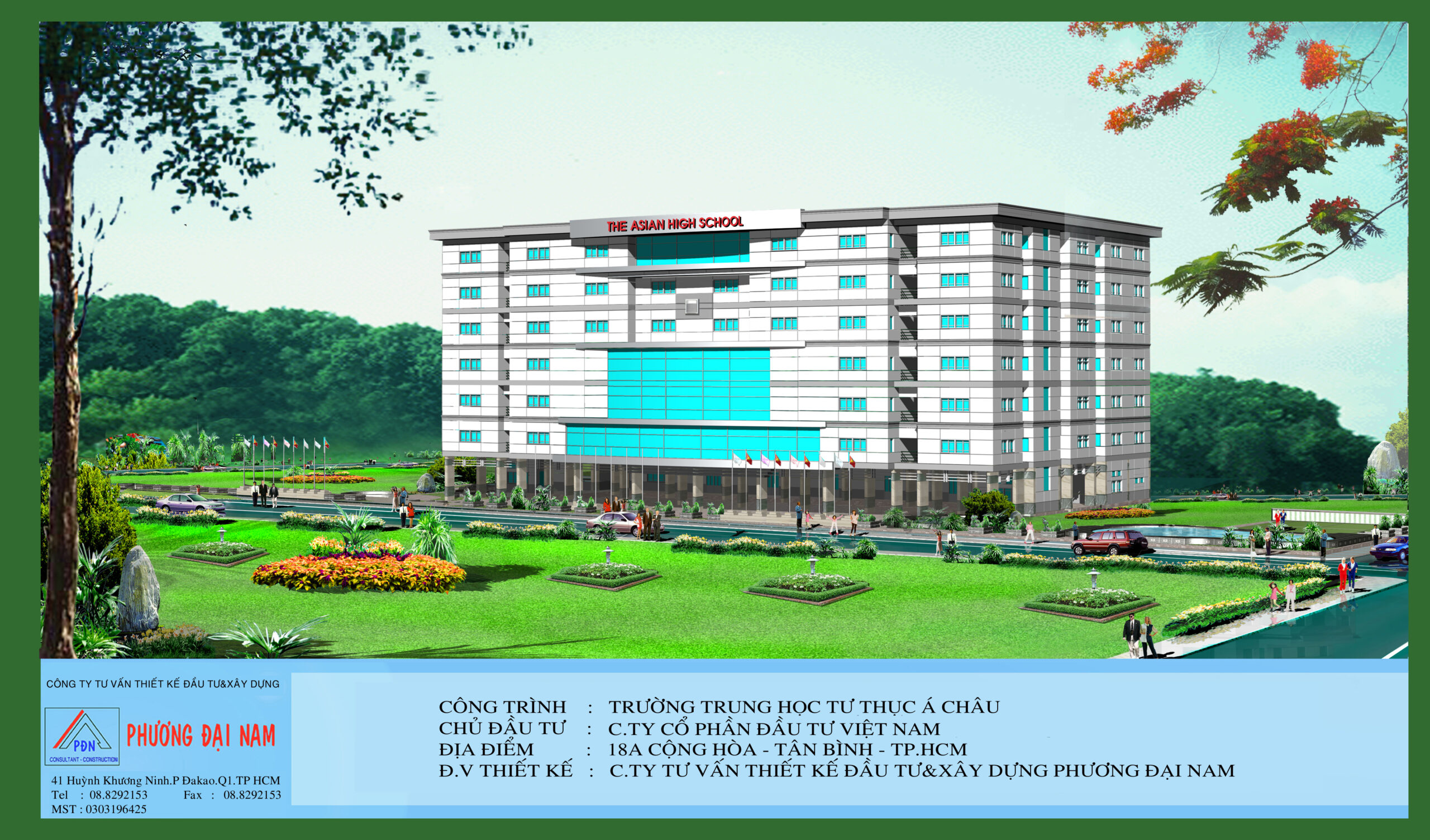 THE ASIAN HIGH SCHOOL

CÔNG TY TƯ VẤN THIẾT KẾ ĐẦU TƯ&XÂY DỰNG

PĐN
CONSULTANT - CONSTRUCTION

PHƯƠNG ĐẠI NAM

41 Huỳnh Khương Ninh.P Đakao.Q1.TP HCM
Tel : 08.8292153 Fax : 08.8292153
MST : 0303196425

CÔNG TRÌNH : TRƯỜNG TRUNG HỌC TƯ THỤC Á CHÂU
CHỦ ĐẦU TƯ : C.TY CỔ PHẦN ĐẦU TƯ VIỆT NAM
ĐỊA ĐIỂM : 18A CỘNG HÒA - TÂN BÌNH - TP.HCM
Đ.V THIẾT KẾ : C.TY TƯ VẤN THIẾT KẾ ĐẦU TƯ&XÂY DỰNG PHƯƠNG ĐẠI NAM